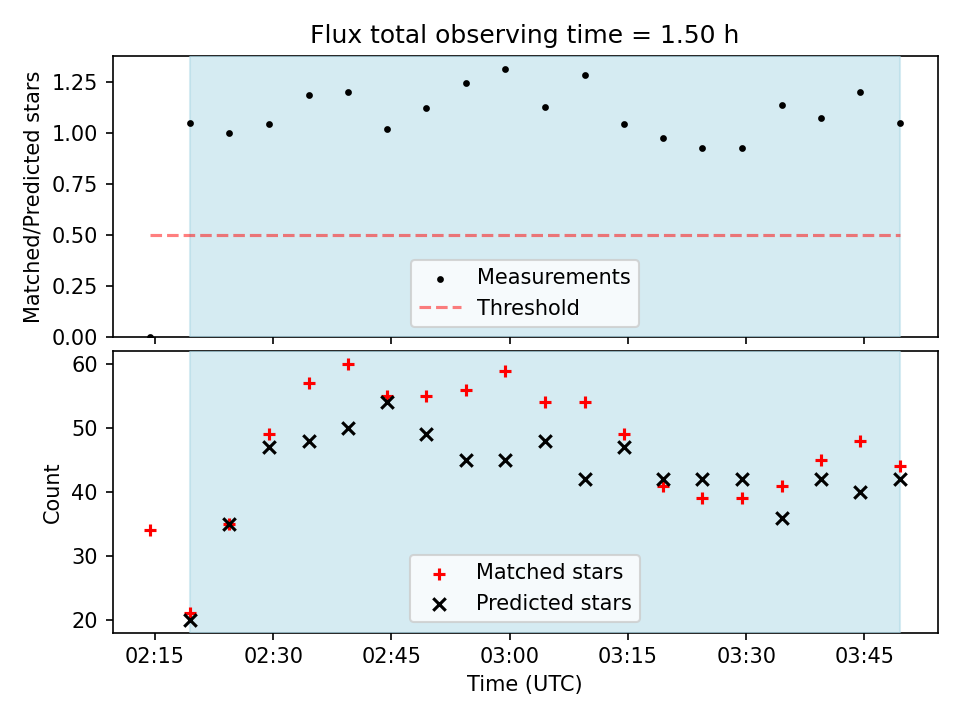 Flux total observing time = 1.50 h

Matched/Predicted stars

1.25
1.00
0.75
0.50
0.25
0.00

Measurements
Threshold

Count

60
50
40
30
20

Matched stars
Predicted stars

02:15
02:30
02:45
03:00
03:15
03:30
03:45

Time (UTC)